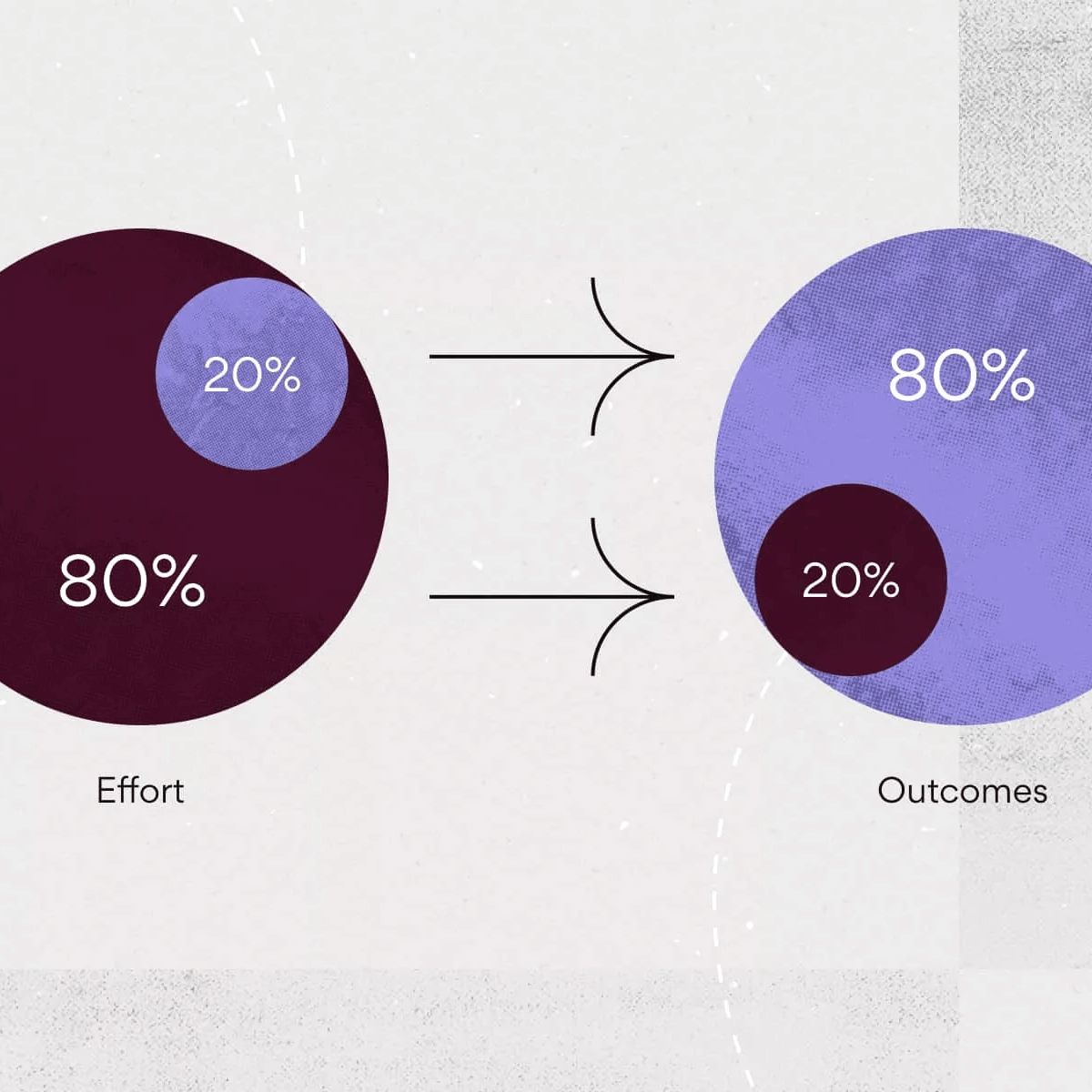 20%

80%

Effort

80%

20%

Outcomes